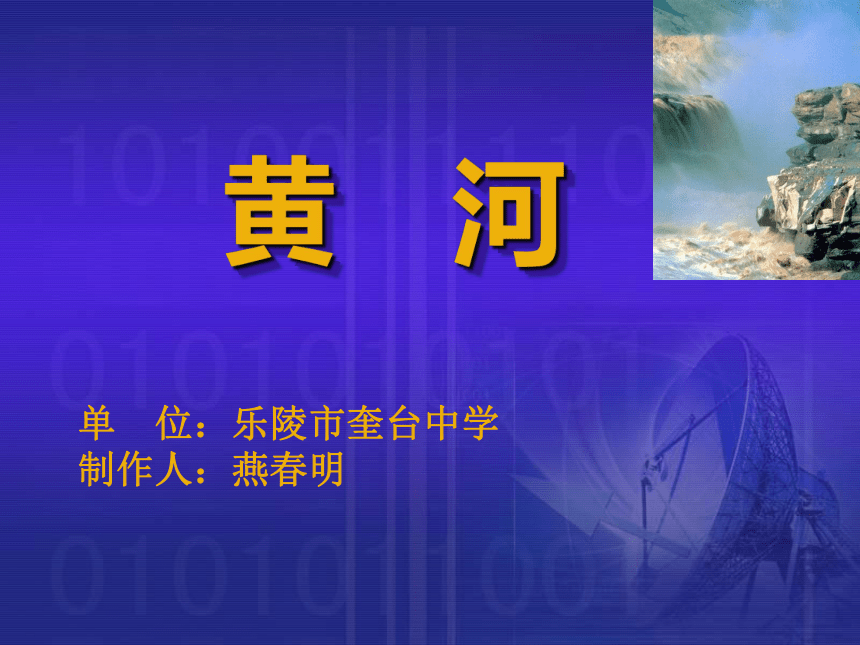 黄　河

单　位：乐陵市奎台中学
制作人：燕春明